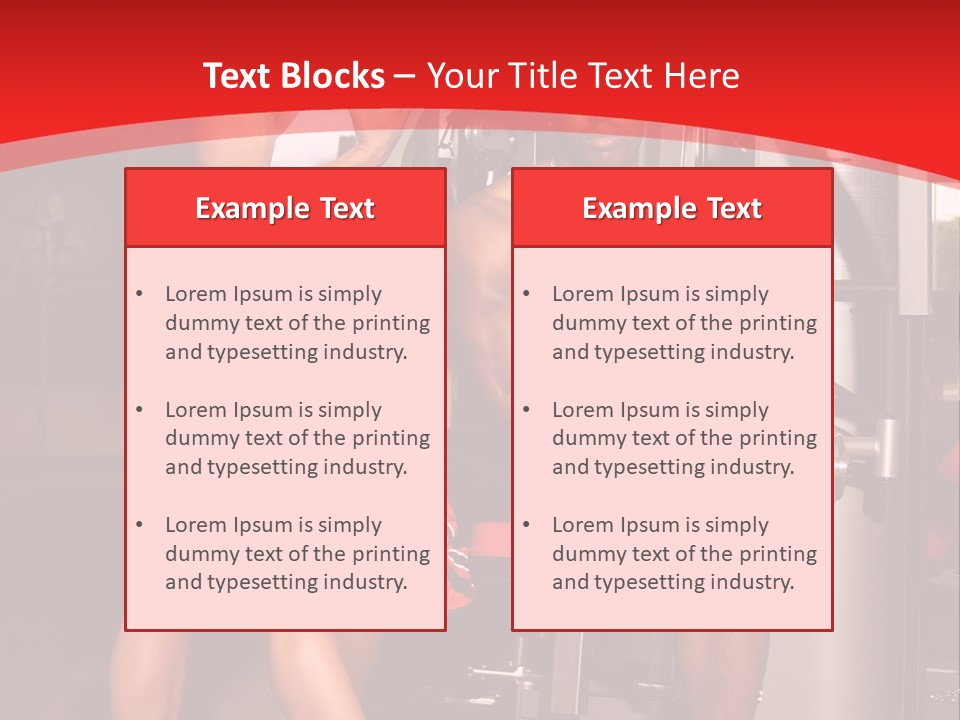 Text Blocks – Your Title Text Here

Example Text

• Lorem Ipsum is simply dummy text of the printing and typesetting industry.

• Lorem Ipsum is simply dummy text of the printing and typesetting industry.

• Lorem Ipsum is simply dummy text of the printing and typesetting industry.

Example Text

• Lorem Ipsum is simply dummy text of the printing and typesetting industry.

• Lorem Ipsum is simply dummy text of the printing and typesetting industry.

• Lorem Ipsum is simply dummy text of the printing and typesetting industry.